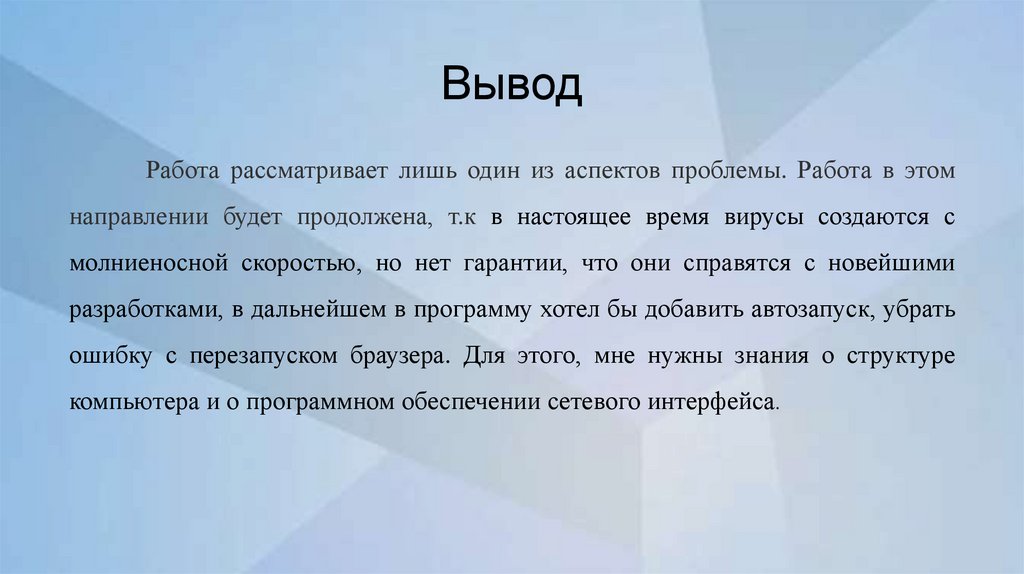 Вывод

Работа рассматривает лишь один из аспектов проблемы. Работа в этом направлении будет продолжена, т.к в настоящее время вирусы создаются с молниеносной скоростью, но нет гарантии, что они справятся с новейшими разработками, в дальнейшем в программу хотел бы добавить автозапуск, убрать ошибку с перезапуском браузера. Для этого, мне нужны знания о структуре компьютера и о программном обеспечении сетевого интерфейса.